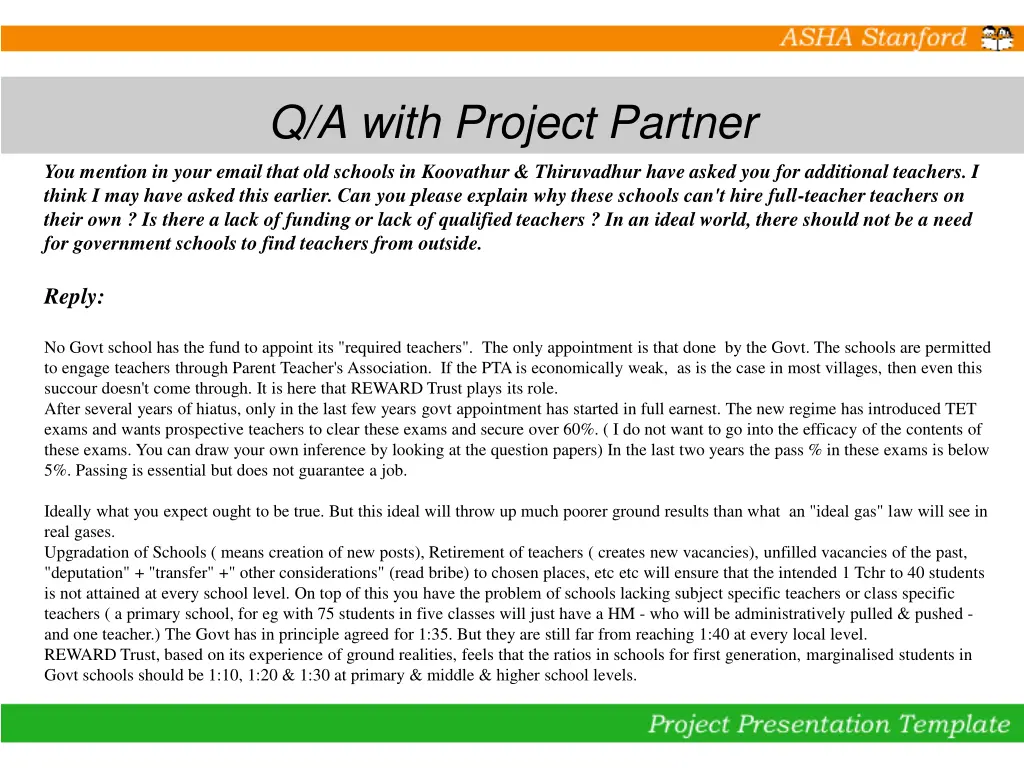 ASHA Stanford

Q/A with Project Partner

You mention in your email that old schools in Koovathur & Thiruvadhur have asked you for additional teachers. I think I may have asked this earlier. Can you please explain why these schools can't hire full-teacher teachers on their own ? Is there a lack of funding or lack of qualified teachers ? In an ideal world, there should not be a need for government schools to find teachers from outside.

Reply:

No Govt school has the fund to appoint its "required teachers". The only appointment is that done by the Govt. The schools are permitted to engage teachers through Parent Teacher's Association. If the PTA is economically weak, as is the case in most villages, then even this succour doesn't come through. It is here that REWARD Trust plays its role.
After several years of hiatus, only in the last few years govt appointment has started in full earnest. The new regime has introduced TET exams and wants prospective teachers to clear these exams and secure over 60%. ( I do not want to go into the efficacy of the contents of these exams. You can draw your own inference by looking at the question papers) In the last two years the pass % in these exams is below 5%. Passing is essential but does not guarantee a job.

Ideally what you expect ought to be true. But this ideal will throw up much poorer ground results than what an "ideal gas" law will see in real gases.
Upgradation of Schools ( means creation of new posts), Retirement of teachers ( creates new vacancies), unfilled vacancies of the past, "deputation" + "transfer" +" other considerations" (read bribe) to chosen places, etc etc will ensure that the intended 1 Tchr to 40 students is not attained at every school level. On top of this you have the problem of schools lacking subject specific teachers or class specific teachers ( a primary school, for eg with 75 students in five classes will just have a HM - who will be administratively pulled & pushed - and one teacher.) The Govt has in principle agreed for 1:35. But they are still far from reaching 1:40 at every local level.
REWARD Trust, based on its experience of ground realities, feels that the ratios in schools for first generation, marginalised students in Govt schools should be 1:10, 1:20 & 1:30 at primary & middle & higher school levels.

Project Presentation Template